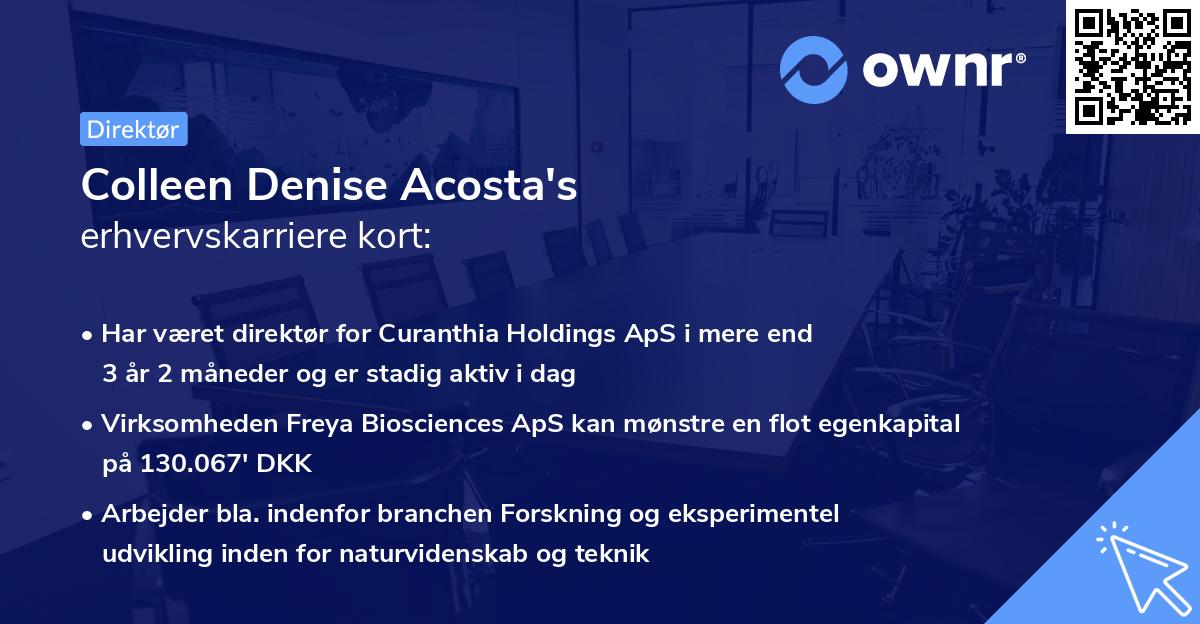 ownr®

Direktør

Colleen Denise Acosta's
erhvervskarriere kort:

• Har været direktør for Curanthia Holdings ApS i mere end 3 år 2 måneder og er stadig aktiv i dag

• Virksomheden Freya Biosciences ApS kan mønstre en flot egenkapital på 130.067' DKK

• Arbejder bla. indenfor branchen Forskning og eksperimentel udvikling inden for naturvidenskab og teknik